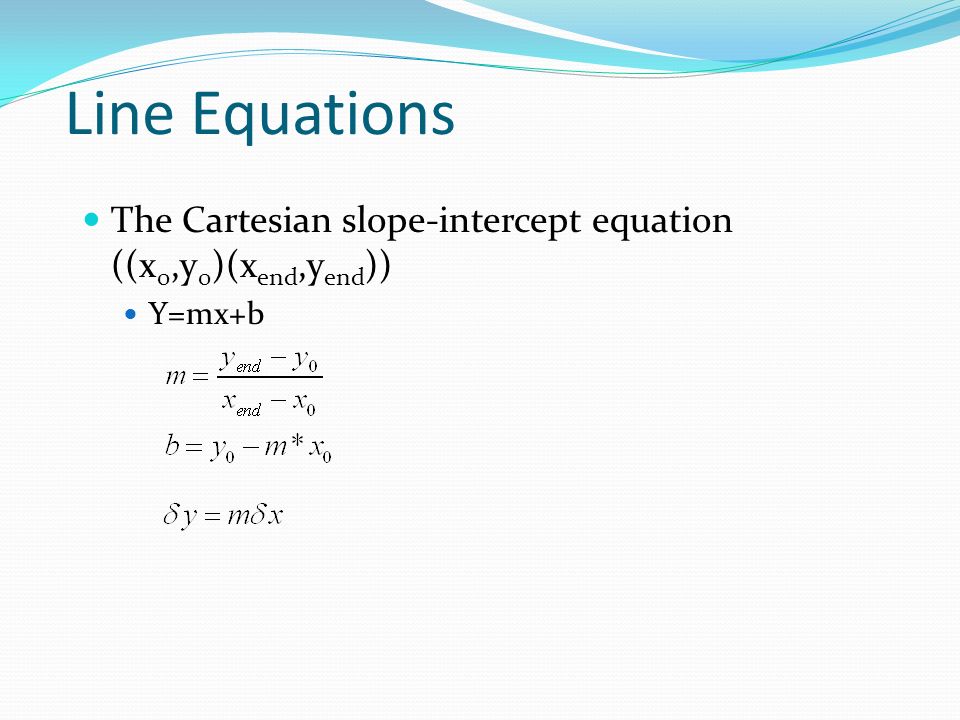 Line Equations

The Cartesian slope-intercept equation $((x_0,y_0)(x_{end},y_{end}))$

Y=mx+b

$m = \frac{y_{end} - y_0}{x_{end} - x_0}$

$b = y_0 - m * x_0$

$\delta y = m \delta x$